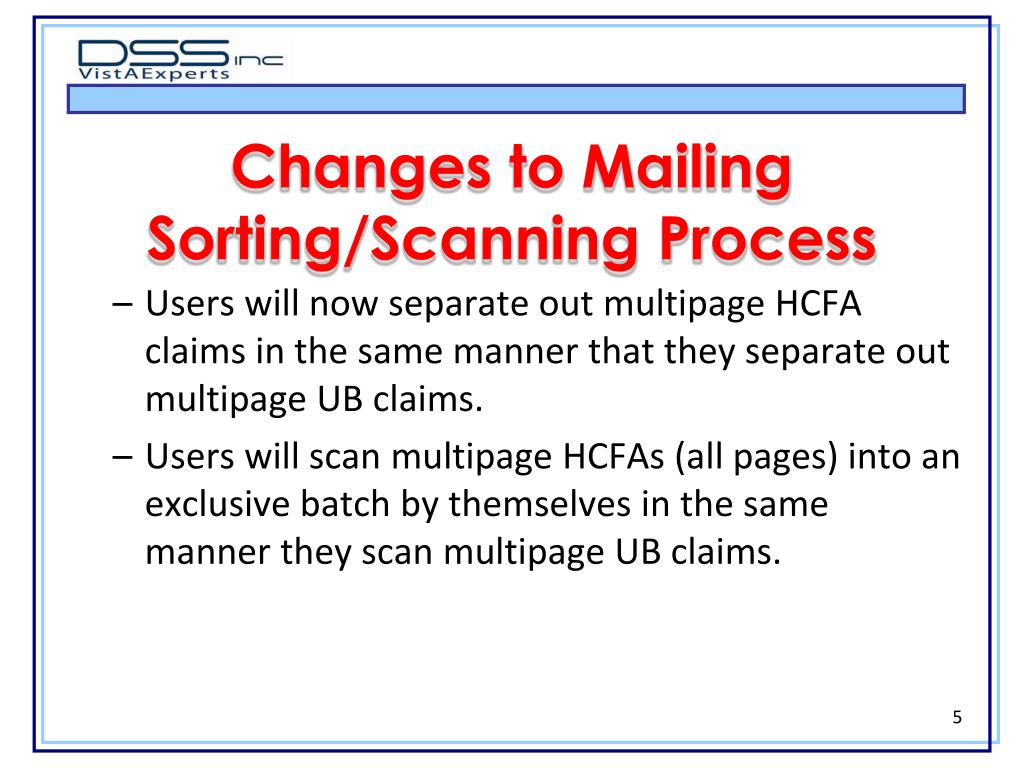 DSS inc
VistAExperts

Changes to Mailing Sorting/Scanning Process

– Users will now separate out multipage HCFA claims in the same manner that they separate out multipage UB claims.

– Users will scan multipage HCFAs (all pages) into an exclusive batch by themselves in the same manner they scan multipage UB claims.

5